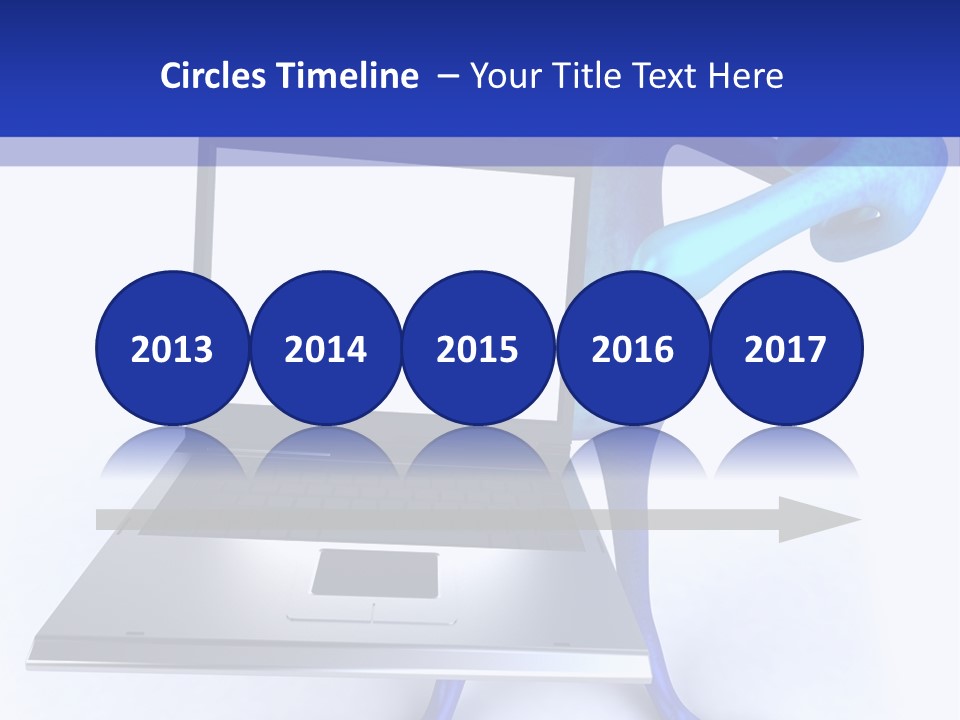 Circles Timeline – Your Title Text Here

2013

2014

2015

2016

2017